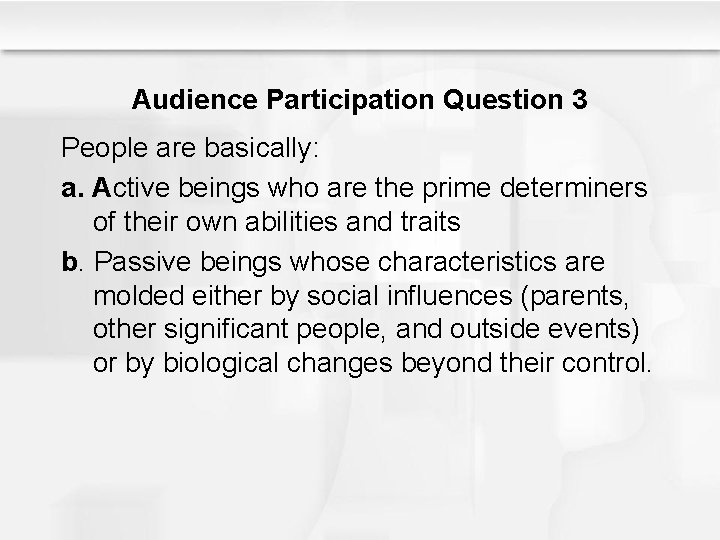 Audience Participation Question 3

People are basically:

a. Active beings who are the prime determiners of their own abilities and traits

b. Passive beings whose characteristics are molded either by social influences (parents, other significant people, and outside events) or by biological changes beyond their control.